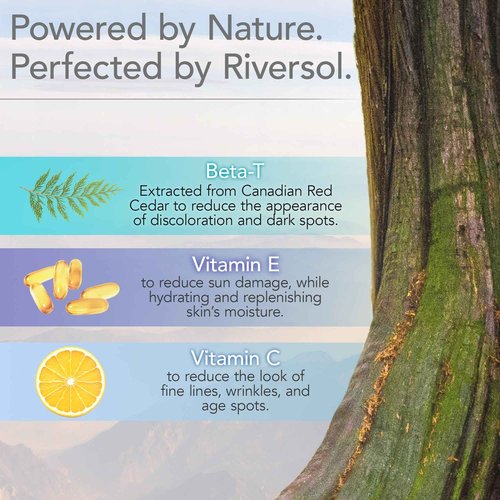 Powered by Nature.
Perfected by Riversol.

Beta-T
Extracted from Canadian Red Cedar to reduce the appearance of discoloration and dark spots.

Vitamin E
to reduce sun damage, while hydrating and replenishing skin's moisture.

Vitamin C
to reduce the look of fine lines, wrinkles, and age spots.